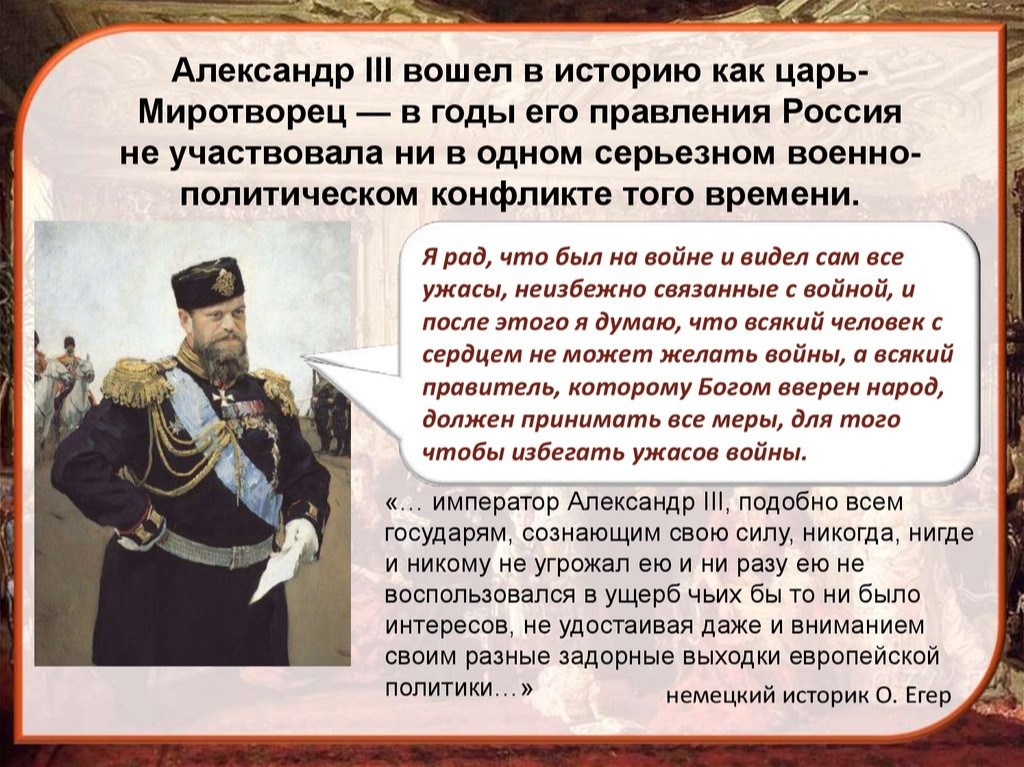 Александр III вошел в историю как царь-Миротворец — в годы его правления Россия не участвовала ни в одном серьезном военно-политическом конфликте того времени.

Я рад, что был на войне и видел сам все ужасы, неизбежно связанные с войной, и после этого я думаю, что всякий человек с сердцем не может желать войны, а всякий правитель, которому Богом вверен народ, должен принимать все меры, для того чтобы избегать ужасов войны.

«… император Александр III, подобно всем государям, сознающим свою силу, никогда, нигде и никому не угрожал ею и ни разу ею не воспользовался в ущерб чьих бы то ни было интересов, не удостаивая даже и вниманием своим разные задорные выходки европейской политики…»

немецкий историк О. Егер